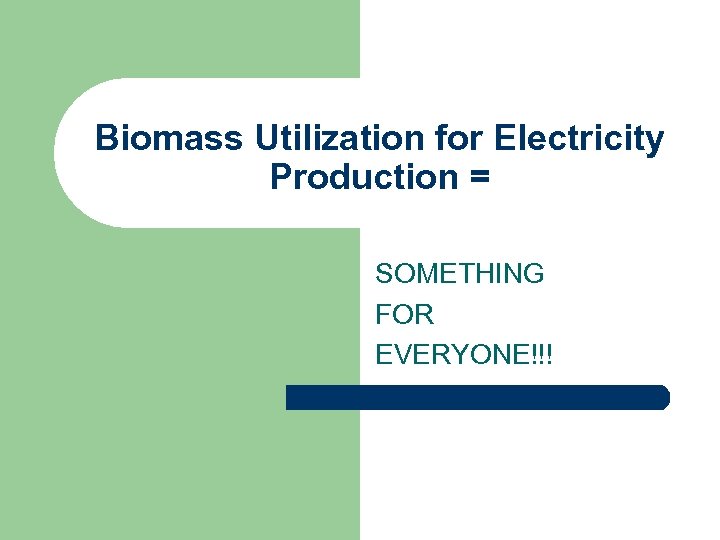 Biomass Utilization for Electricity Production =

SOMETHING
FOR
EVERYONE!!!